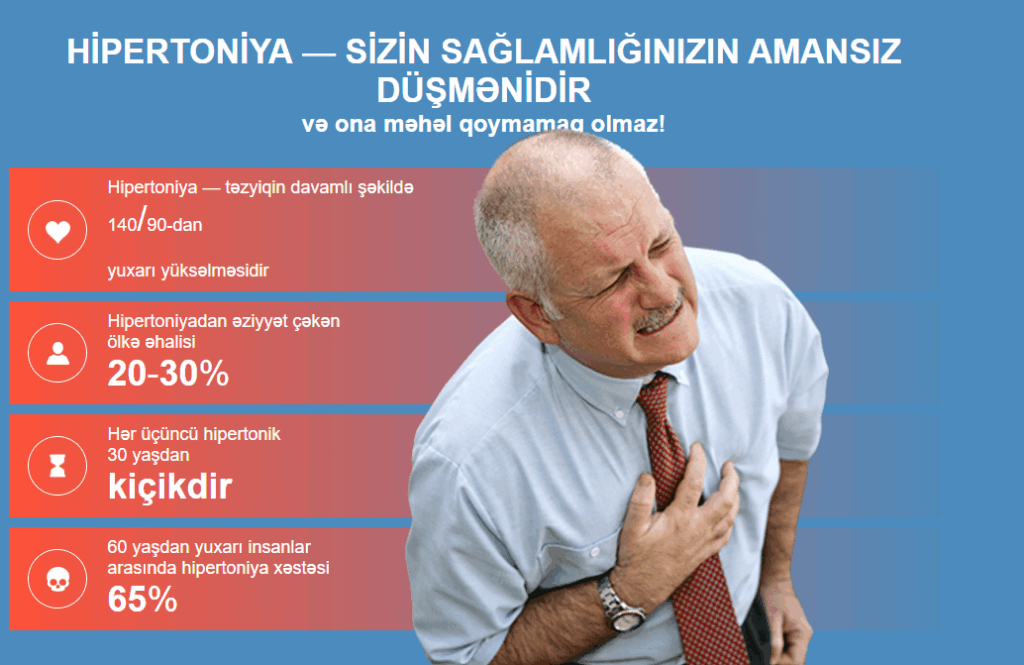 HİPERTONİYA — SİZİN SAĞLAMLIĞINIZIN AMANSIZ DÜŞMƏNİDİR
və ona məhəl qoymamaq olmaz!

Hipertoniya — təzyiqin davamlı şəkildə 140/90-dan yuxarı yüksəlməsidir

Hipertoniyadan əziyyət çəkən ölkə əhalisi
20-30%

Hər üçüncü hipertonik 30 yaşdan
kiçikdir

60 yaşdan yuxarı insanlar arasında hipertoniya xəstəsi
65%